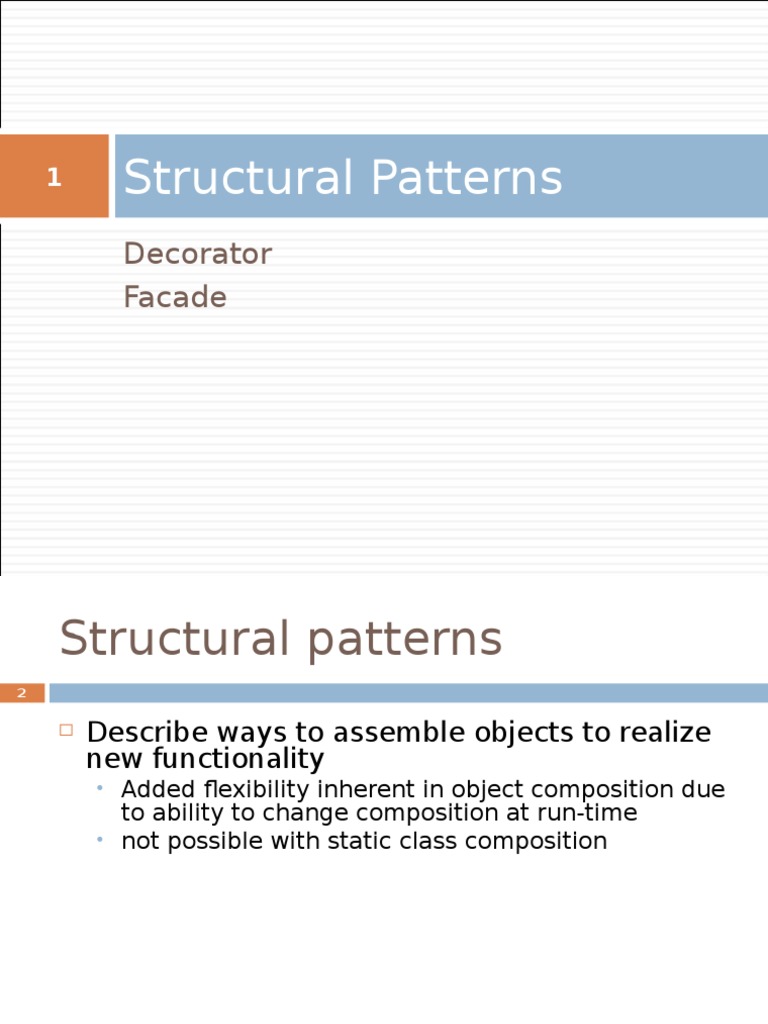 1

Structural Patterns

Decorator
Facade

Structural patterns

2

Describe ways to assemble objects to realize new functionality

Added flexibility inherent in object composition due to ability to change composition at run-time

not possible with static class composition